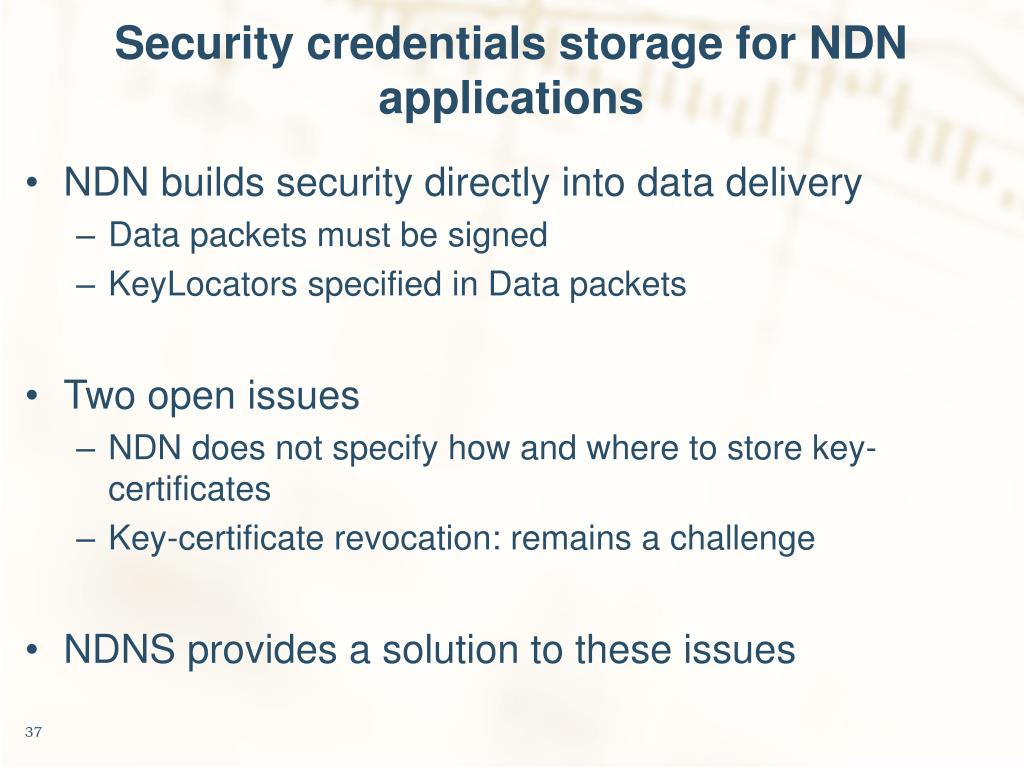 Security credentials storage for NDN applications

• NDN builds security directly into data delivery
– Data packets must be signed
– KeyLocators specified in Data packets

• Two open issues
– NDN does not specify how and where to store key-certificates
– Key-certificate revocation: remains a challenge

• NDNS provides a solution to these issues

37